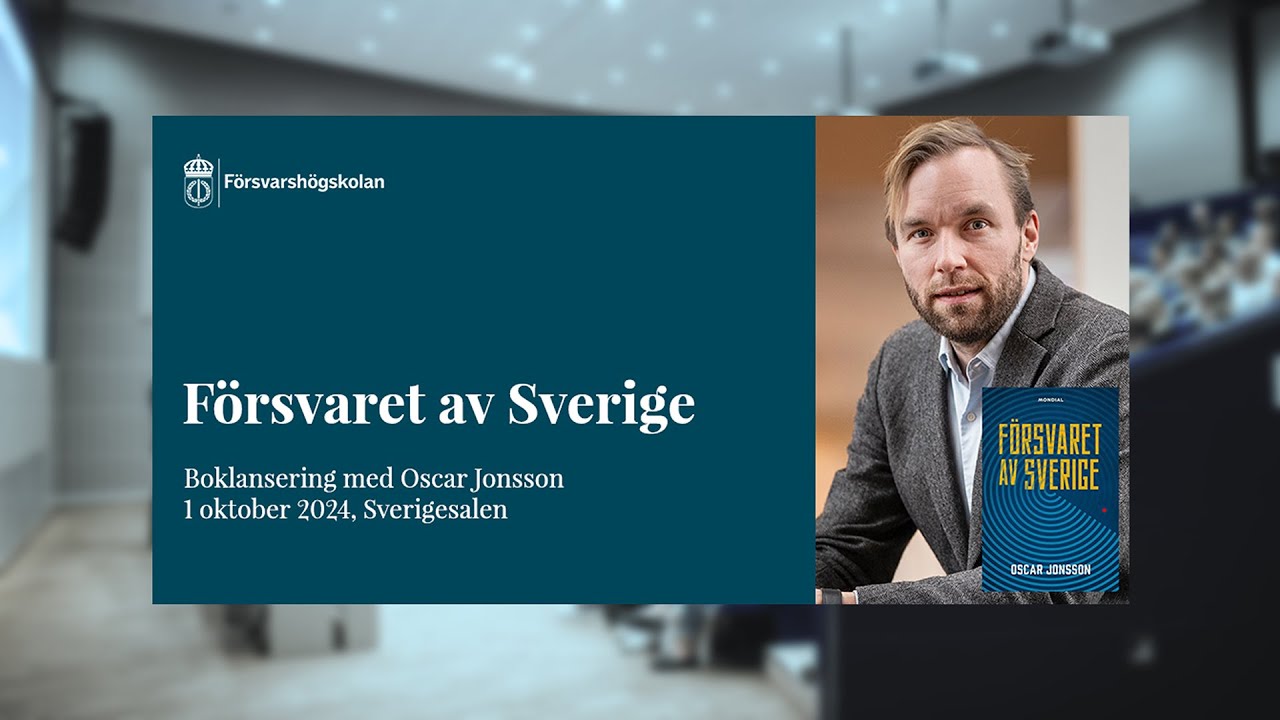 Försvarshögskolan

Försvaret av Sverige

Boklansering med Oscar Jonsson
1 oktober 2024, Sverigesalen

MONDIAL
FÖRSVARET AV SVERIGE
OSCAR JONSSON